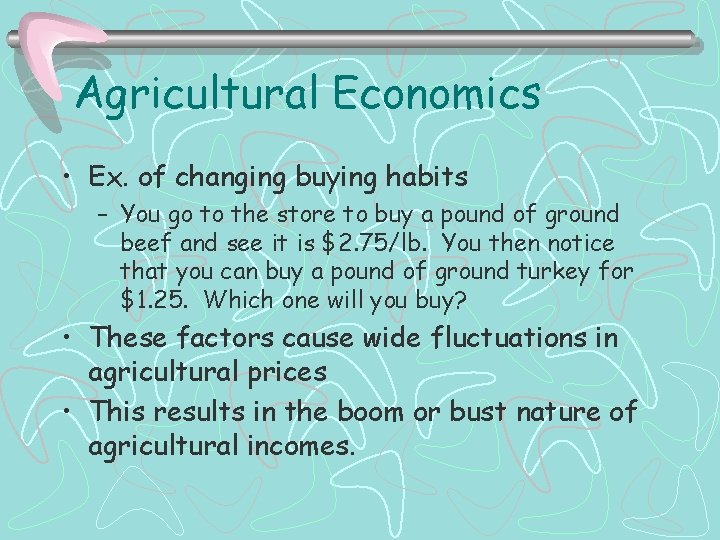 Agricultural Economics

• Ex. of changing buying habits
– You go to the store to buy a pound of ground beef and see it is \$2.75/lb. You then notice that you can buy a pound of ground turkey for \$1.25. Which one will you buy?
• These factors cause wide fluctuations in agricultural prices
• This results in the boom or bust nature of agricultural incomes.